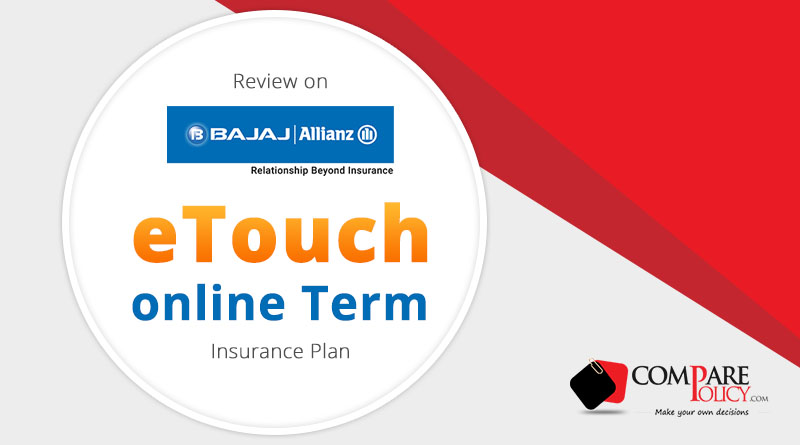 Review on

BAJAJ | Allianz
Relationship Beyond Insurance

eTouch
online Term
Insurance Plan

COMPARE POLICY.COM
Make your own decisions